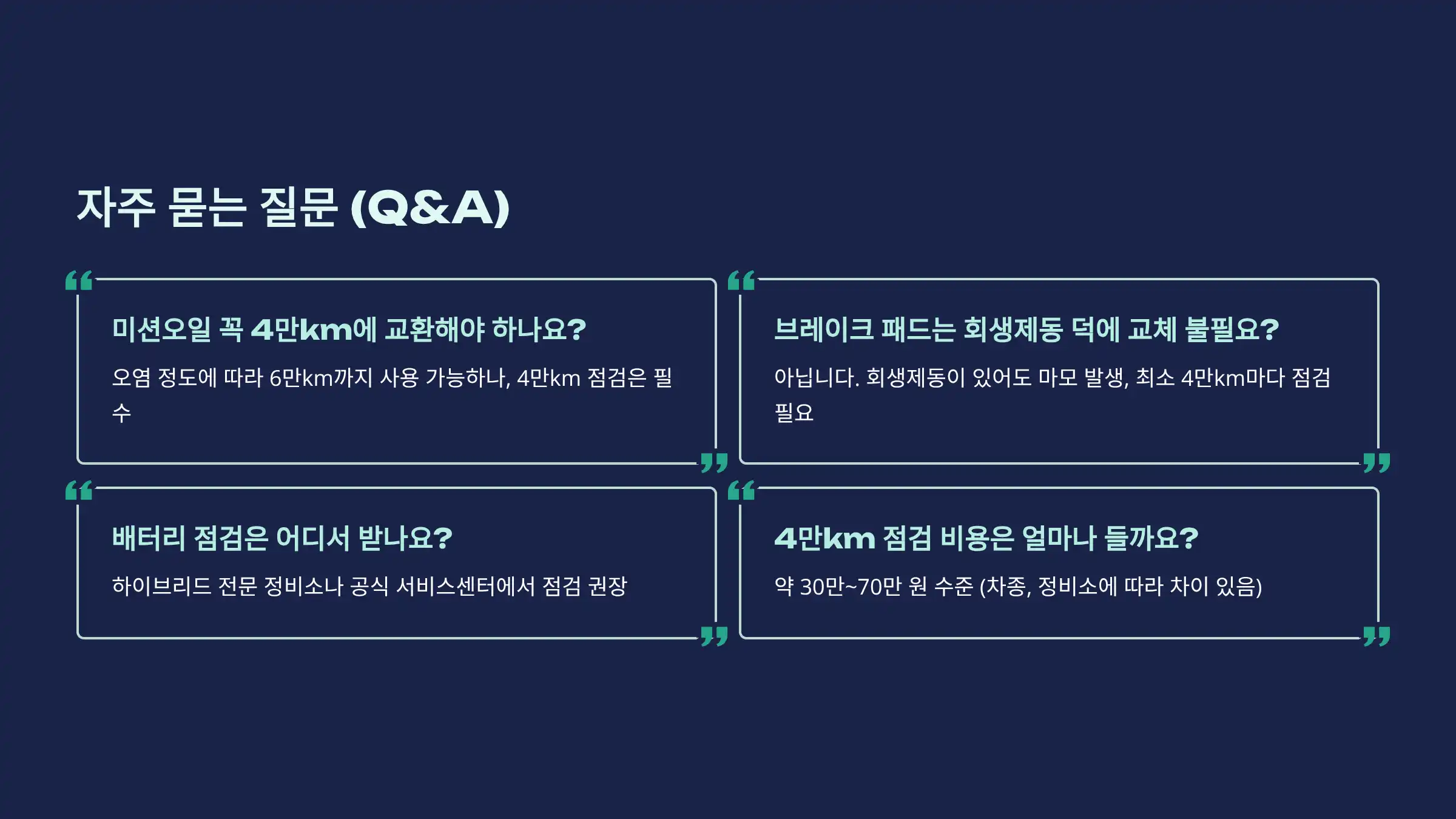 자주 묻는 질문 (Q&A)

미션오일 꼭 4만km에 교환해야 하나요?

오염 정도에 따라 6만km까지 사용 가능하나, 4만km 점검은 필수

브레이크 패드는 회생제동 덕에 교체 불필요?

아닙니다. 회생제동이 있어도 마모 발생, 최소 4만km마다 점검 필요

배터리 점검은 어디서 받나요?

하이브리드 전문 정비소나 공식 서비스센터에서 점검 권장

4만km 점검 비용은 얼마나 들까요?

약 30만~70만 원 수준 (차종, 정비소에 따라 차이 있음)